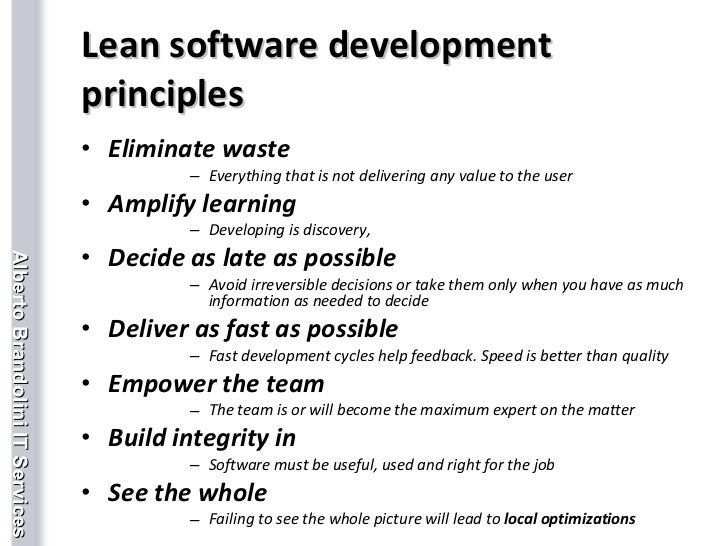 Alberto Brandolini IT Services

Lean software development principles

• Eliminate waste
– Everything that is not delivering any value to the user
• Amplify learning
– Developing is discovery,
• Decide as late as possible
– Avoid irreversible decisions or take them only when you have as much information as needed to decide
• Deliver as fast as possible
– Fast development cycles help feedback. Speed is better than quality
• Empower the team
– The team is or will become the maximum expert on the matter
• Build integrity in
– Software must be useful, used and right for the job
• See the whole
– Failing to see the whole picture will lead to local optimizations